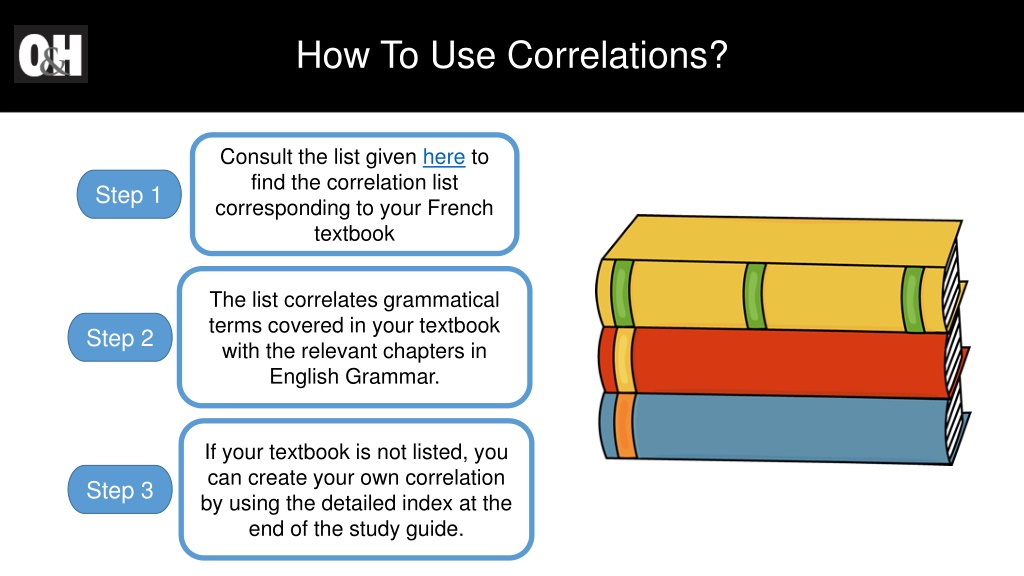 O&H

How To Use Correlations?

Step 1

Consult the list given here to find the correlation list corresponding to your French textbook

Step 2

The list correlates grammatical terms covered in your textbook with the relevant chapters in English Grammar.

Step 3

If your textbook is not listed, you can create your own correlation by using the detailed index at the end of the study guide.